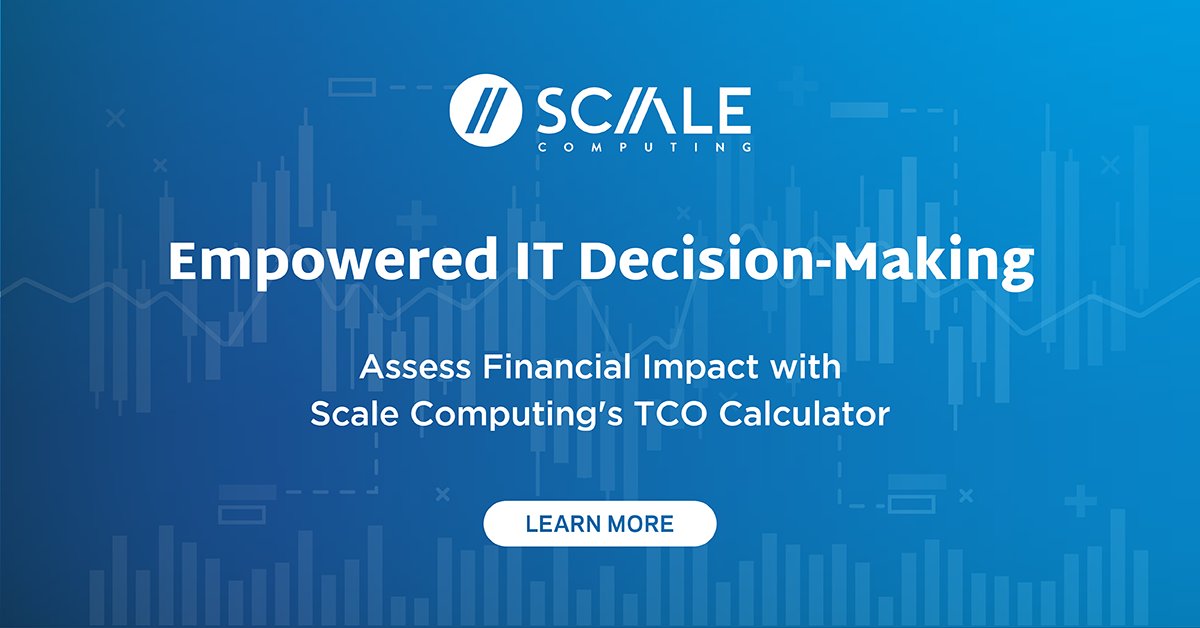 SCALE
COMPUTING

Empowered IT Decision-Making

Assess Financial Impact with Scale Computing's TCO Calculator

LEARN MORE